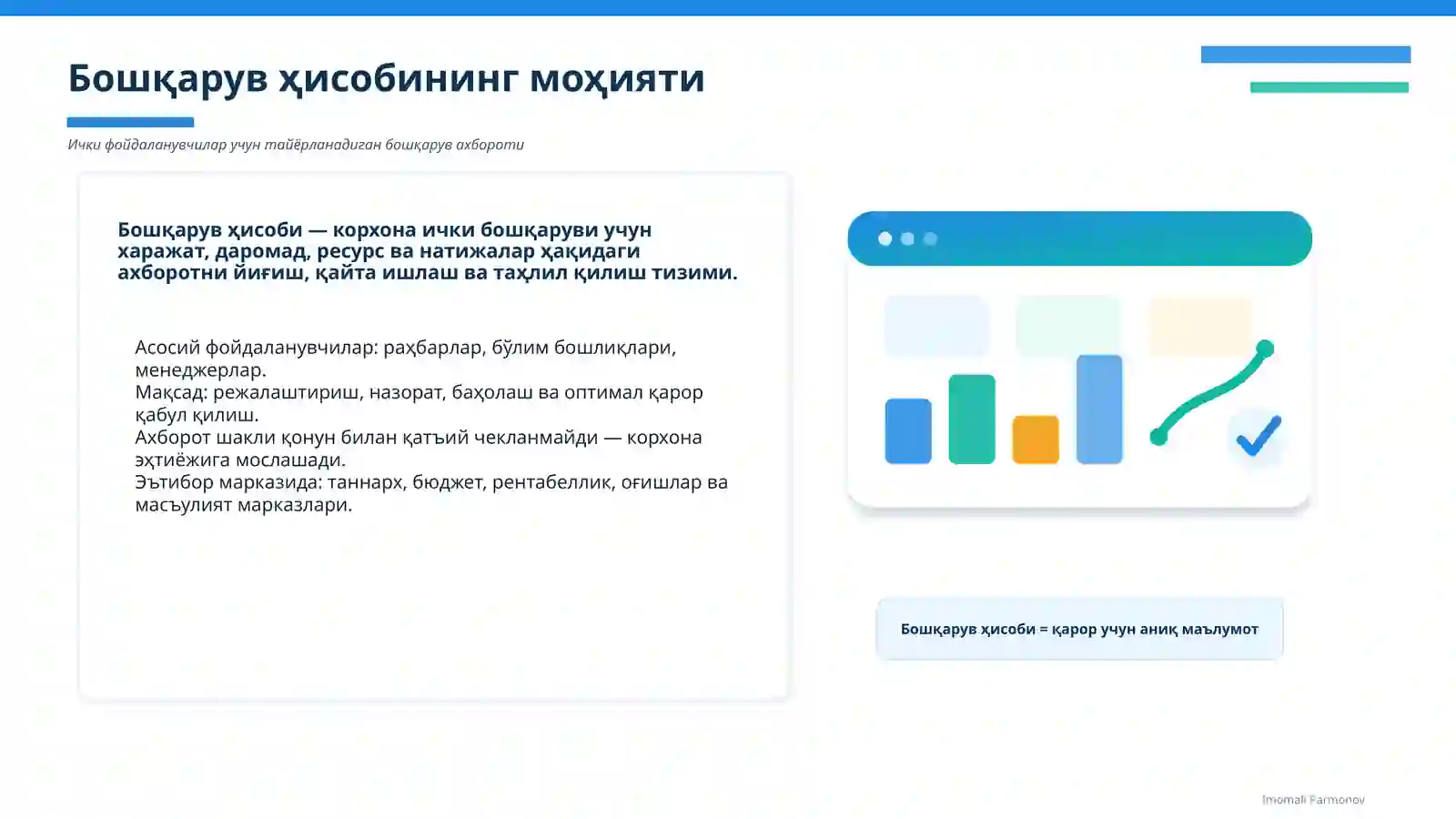 Бошқарув ҳисобининг моҳияти

Ички фойдаланувчилар учун тайёрланадиган бошқарув ахбороти

Бошқарув ҳисоби — корхона ички бошқаруви учун харажат, даромад, ресурс ва натижалар ҳақидаги ахборотни йиғиш, қайта ишлаш ва таҳлил қилиш тизими.

Асосий фойдаланувчилар: раҳбарлар, бўлим бошлиқлари, менеджерлар.
Мақсад: режалаштириш, назорат, баҳолаш ва оптимал қарор қабул қилиш.
Ахборот шакли қонун билан қатъий чекланмайди — корхона эҳтиёжига мослашади.
Эътибор марказида: таннарх, бюджет, рентабеллик, оғишлар ва масъулият марказлари.

Бошқарув ҳисоби = қарор учун аниқ маълумот

Imomali Farmonov